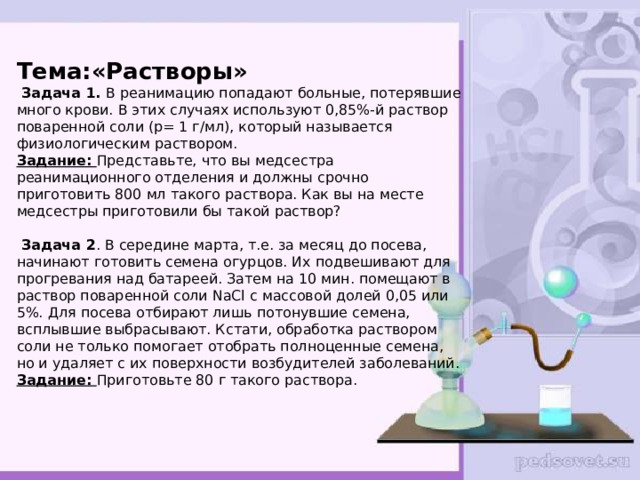 Тема:«Растворы»

Задача 1. В реанимацию попадают больные, потерявшие много крови. В этих случаях используют 0,85%-й раствор поваренной соли (p= 1 г/мл), который называется физиологическим раствором.
Задание: Представьте, что вы медсестра реанимационного отделения и должны срочно приготовить 800 мл такого раствора. Как вы на месте медсестры приготовили бы такой раствор?

Задача 2. В середине марта, т.е. за месяц до посева, начинают готовить семена огурцов. Их подвешивают для прогревания над батареей. Затем на 10 мин. помещают в раствор поваренной соли NaCl с массовой долей 0,05 или 5%. Для посева отбирают лишь потонувшие семена, всплывшие выбрасывают. Кстати, обработка раствором соли не только помогает отобрать полноценные семена, но и удаляет с их поверхности возбудителей заболеваний.
Задание: Приготовьте 80 г такого раствора.

HCl

pedsovet.su